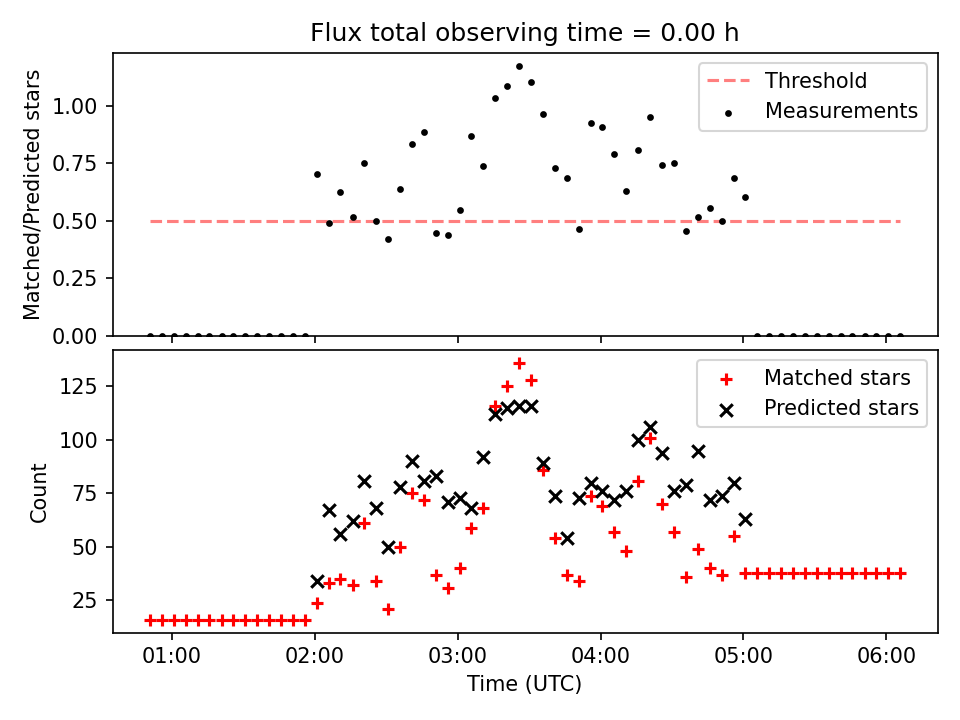 Flux total observing time = 0.00 h

Matched/Predicted stars

1.00
0.75
0.50
0.25
0.00

Threshold
Measurements

Count

125
100
75
50
25

Matched stars
Predicted stars

01:00
02:00
03:00
04:00
05:00
06:00

Time (UTC)